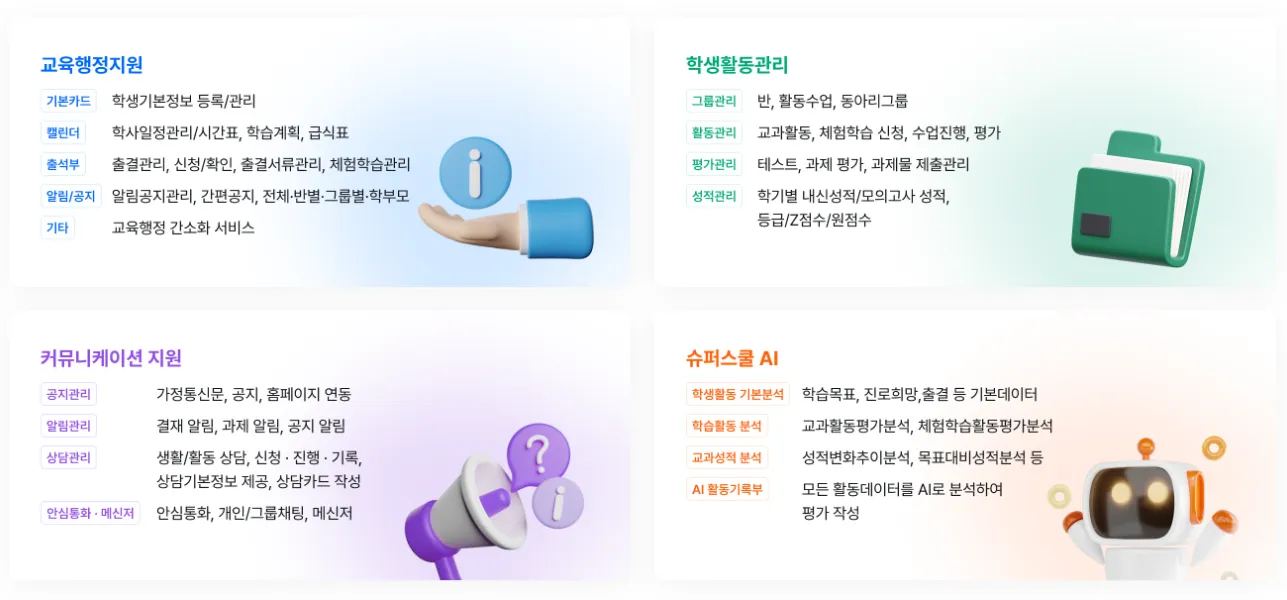 교육행정지원

기본카드 학생기본정보 등록/관리
캘린더 학사일정관리/시간표, 학습계획, 급식표
출석부 출결관리, 신청/확인, 출결서류관리, 체험학습관리
알림/공지 알림공지관리, 간편공지, 전체·반별·그룹별·학부모
기타 교육행정 간소화 서비스

학생활동관리

그룹관리 반, 활동수업, 동아리그룹
활동관리 교과활동, 체험학습 신청, 수업진행, 평가
평가관리 테스트, 과제 평가, 과제물 제출관리
성적관리 학기별 내신성적/모의고사 성적, 등급/Z점수/원점수

커뮤니케이션 지원

공지관리 가정통신문, 공지, 홈페이지 연동
알림관리 결재 알림, 과제 알림, 공지 알림
상담관리 생활/활동 상담, 신청 · 진행 · 기록, 상담기본정보 제공, 상담카드 작성
안심통화 · 메신저 안심통화, 개인/그룹채팅, 메신저

슈퍼스쿨 AI

학생활동 기본분석 학습목표, 진로희망,출결 등 기본데이터
학습활동 분석 교과활동평가분석, 체험학습활동평가분석
교과성적 분석 성적변화추이분석, 목표대비성적분석 등
AI 활동기록부 모든 활동데이터를 AI로 분석하여 평가 작성